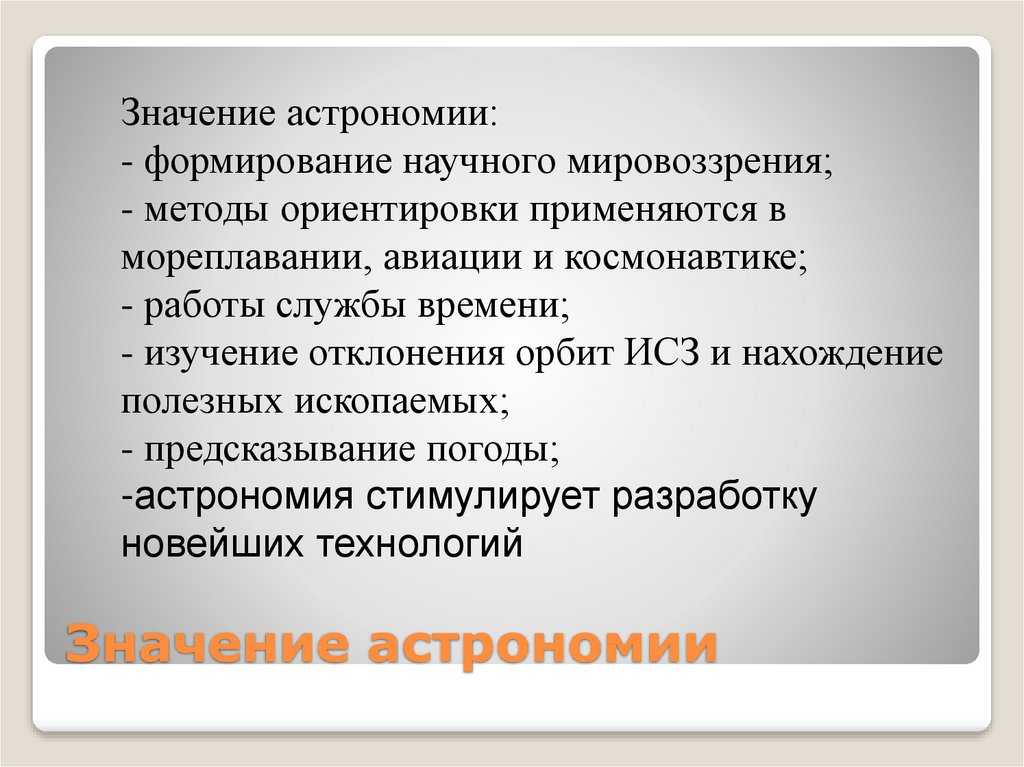 Значение астрономии:
- формирование научного мировоззрения;
- методы ориентировки применяются в мореплавании, авиации и космонавтике;
- работы службы времени;
- изучение отклонения орбит ИСЗ и нахождение полезных ископаемых;
- предсказывание погоды;
-астрономия стимулирует разработку новейших технологий

Значение астрономии